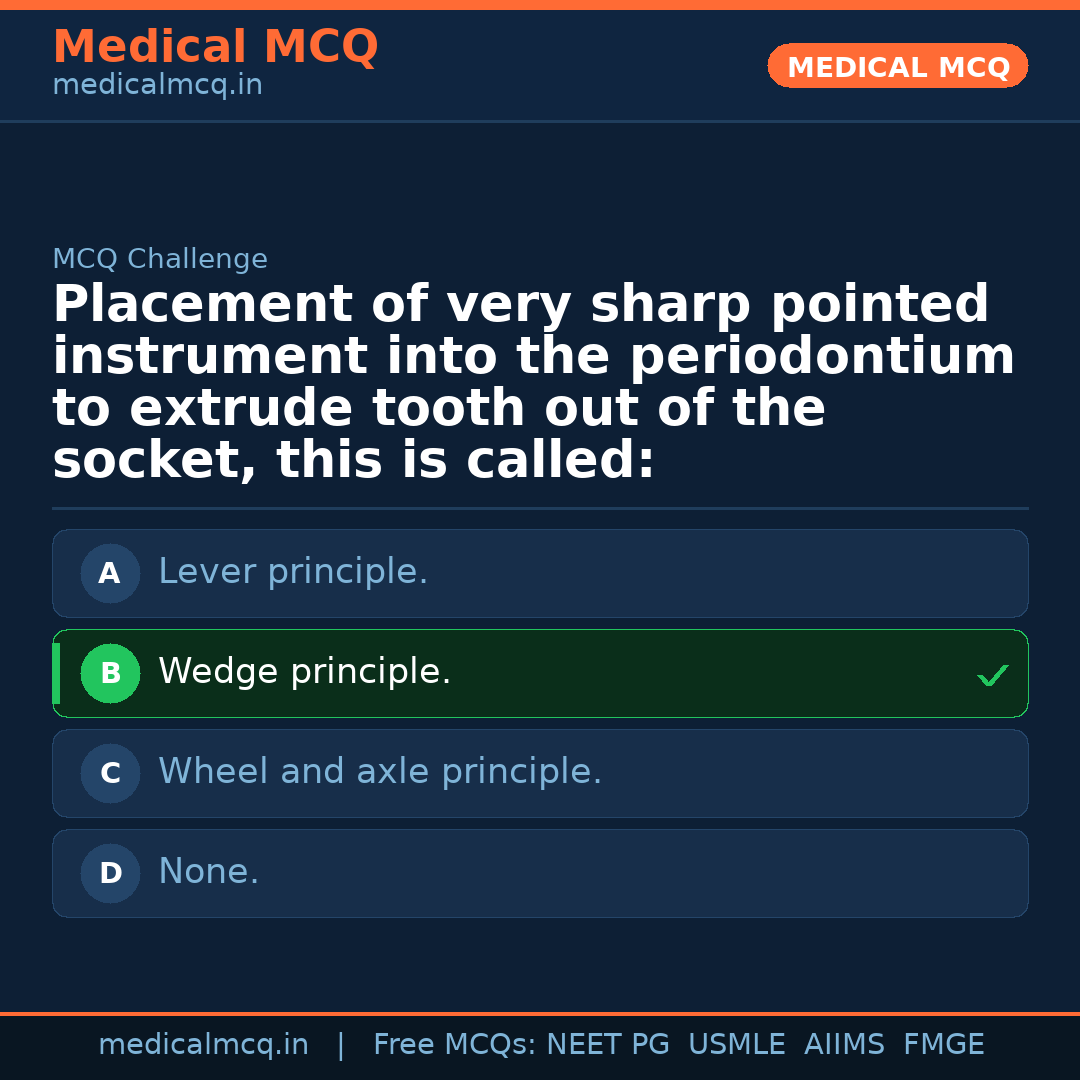 Medical MCQ
medicalmcq.in

MEDICAL MCQ

MCQ Challenge

Placement of very sharp pointed instrument into the periodontium to extrude tooth out of the socket, this is called:

A Lever principle.

B Wedge principle. ✓

C Wheel and axle principle.

D None.

medicalmcq.in | Free MCQs: NEET PG USMLE AIIMS FMGE